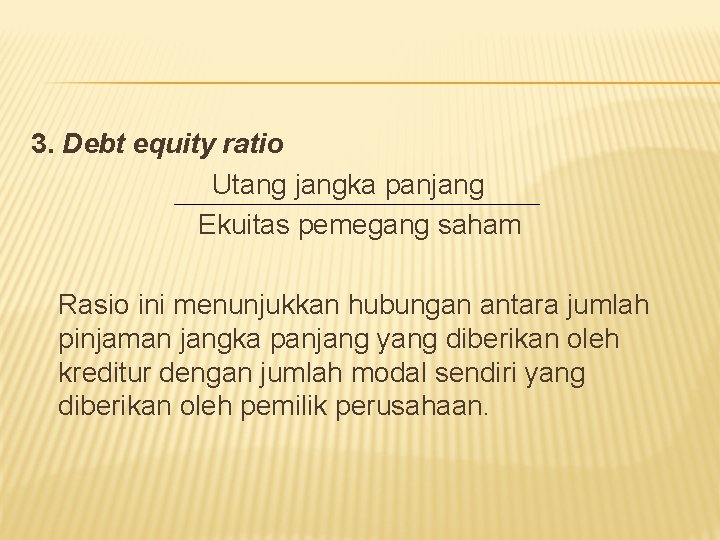 3. Debt equity ratio

$\frac{\text{Utang jangka panjang}}{\text{Ekuitas pemegang saham}}$

Rasio ini menunjukkan hubungan antara jumlah pinjaman jangka panjang yang diberikan oleh kreditur dengan jumlah modal sendiri yang diberikan oleh pemilik perusahaan.